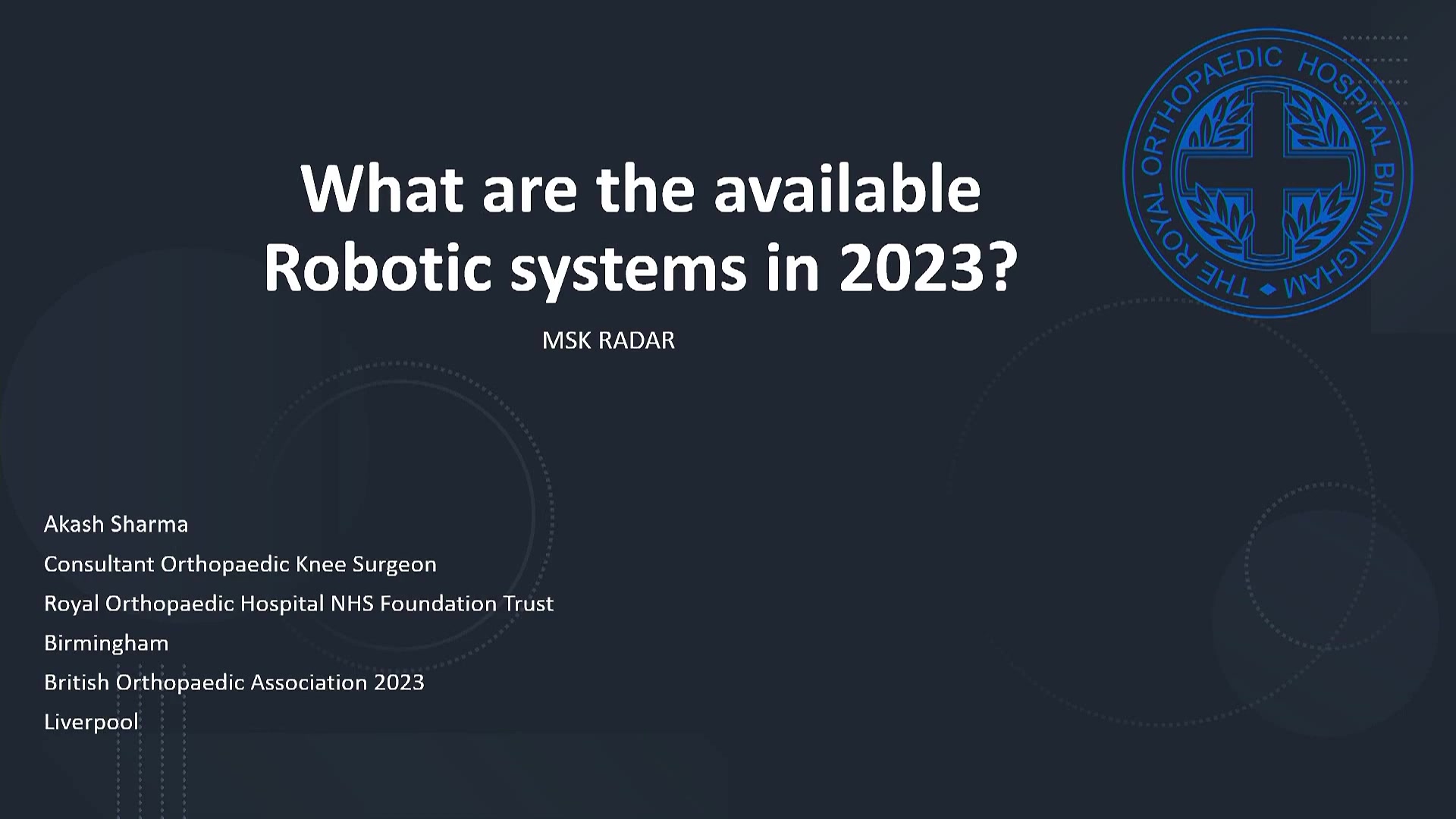 THE ROYAL ORTHOPAEDIC HOSPITAL BIRMINGHAM

What are the available Robotic systems in 2023?

MSK RADAR

Akash Sharma

Consultant Orthopaedic Knee Surgeon

Royal Orthopaedic Hospital NHS Foundation Trust

Birmingham

British Orthopaedic Association 2023

Liverpool